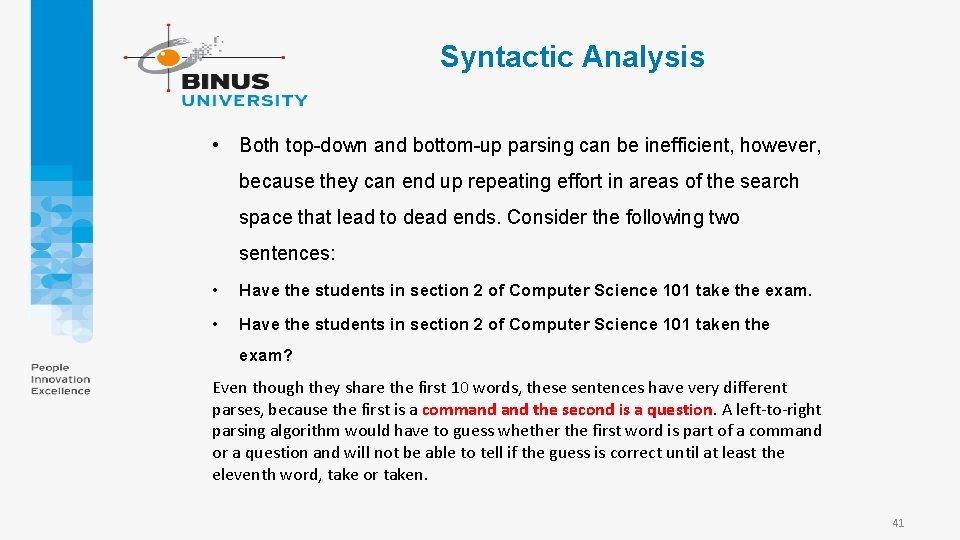 BINUS UNIVERSITY

People
Innovation
Excellence

Syntactic Analysis

• Both top-down and bottom-up parsing can be inefficient, however, because they can end up repeating effort in areas of the search space that lead to dead ends. Consider the following two sentences:

• Have the students in section 2 of Computer Science 101 take the exam.

• Have the students in section 2 of Computer Science 101 taken the exam?

Even though they share the first 10 words, these sentences have very different parses, because the first is a command and the second is a question. A left-to-right parsing algorithm would have to guess whether the first word is part of a command or a question and will not be able to tell if the guess is correct until at least the eleventh word, take or taken.

41